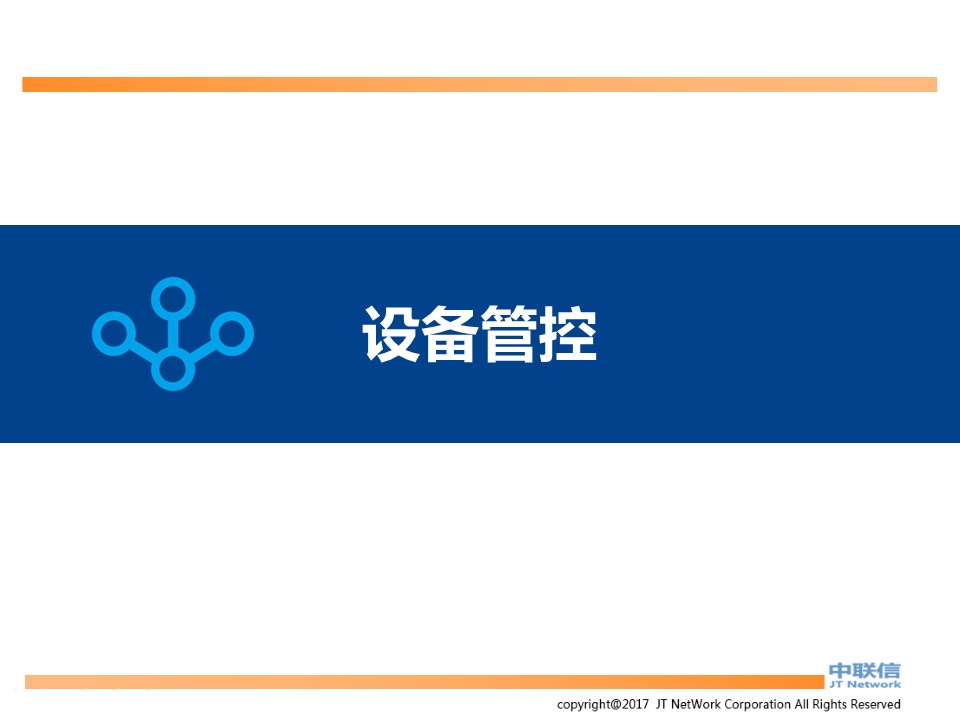 设备管控

中联信
JT Network

copyright@2017 JT NetWork Corporation All Rights Reserved